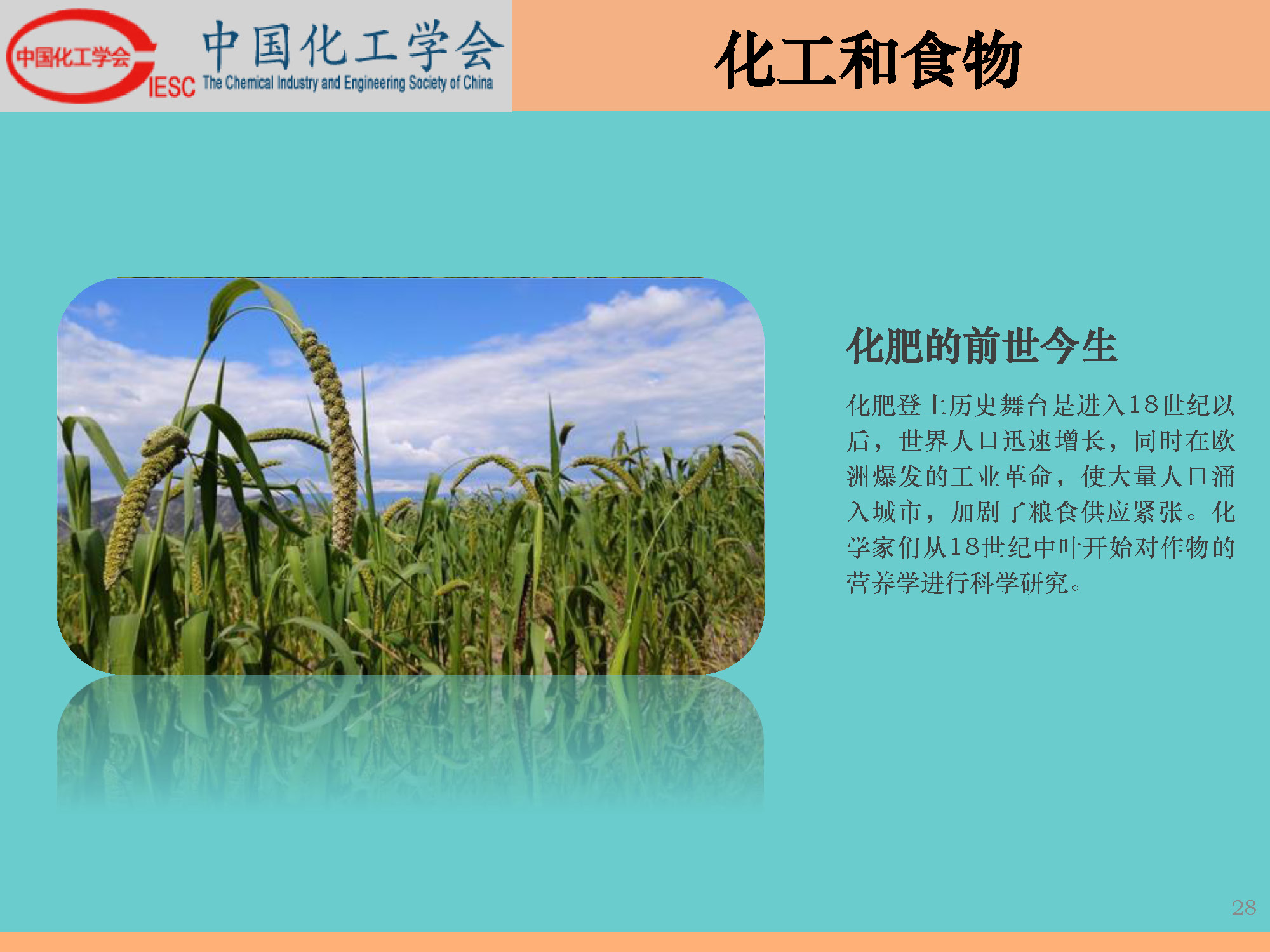 中国化工学会 CIESC 中国化工学会 The Chemical Industry and Engineering Society of China

化工和食物

化肥的前世今生

化肥登上历史舞台是进入18世纪以后，世界人口迅速增长，同时在欧洲爆发的工业革命，使大量人口涌入城市，加剧了粮食供应紧张。化学家们从18世纪中叶开始对作物的营养学进行科学研究。

28